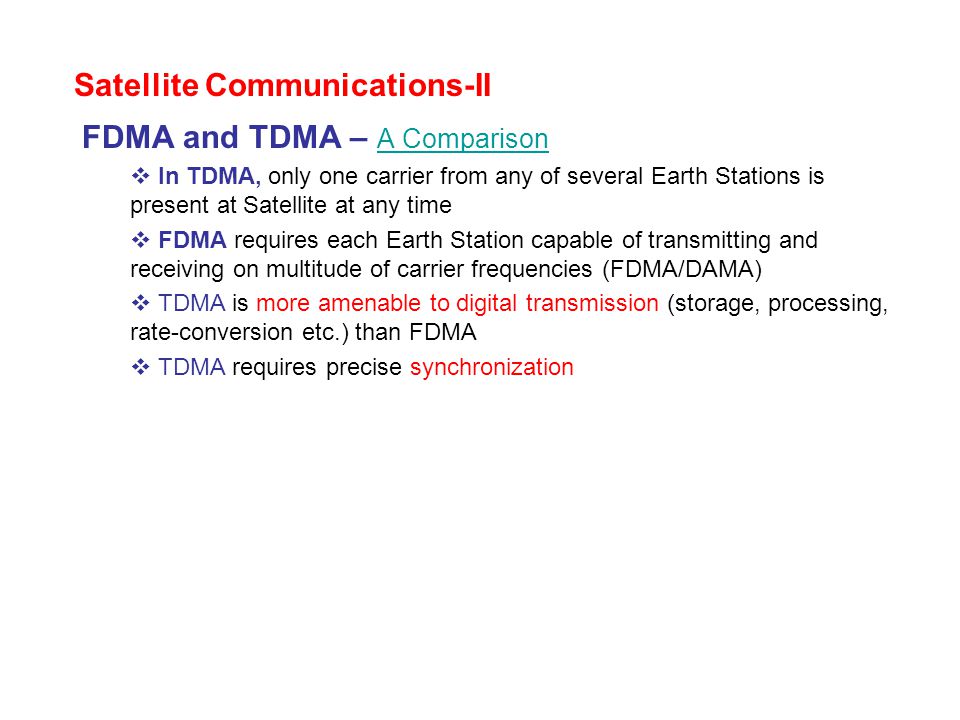 Satellite Communications-II

FDMA and TDMA – A Comparison

❖ In TDMA, only one carrier from any of several Earth Stations is present at Satellite at any time

❖ FDMA requires each Earth Station capable of transmitting and receiving on multitude of carrier frequencies (FDMA/DAMA)

❖ TDMA is more amenable to digital transmission (storage, processing, rate-conversion etc.) than FDMA

❖ TDMA requires precise synchronization